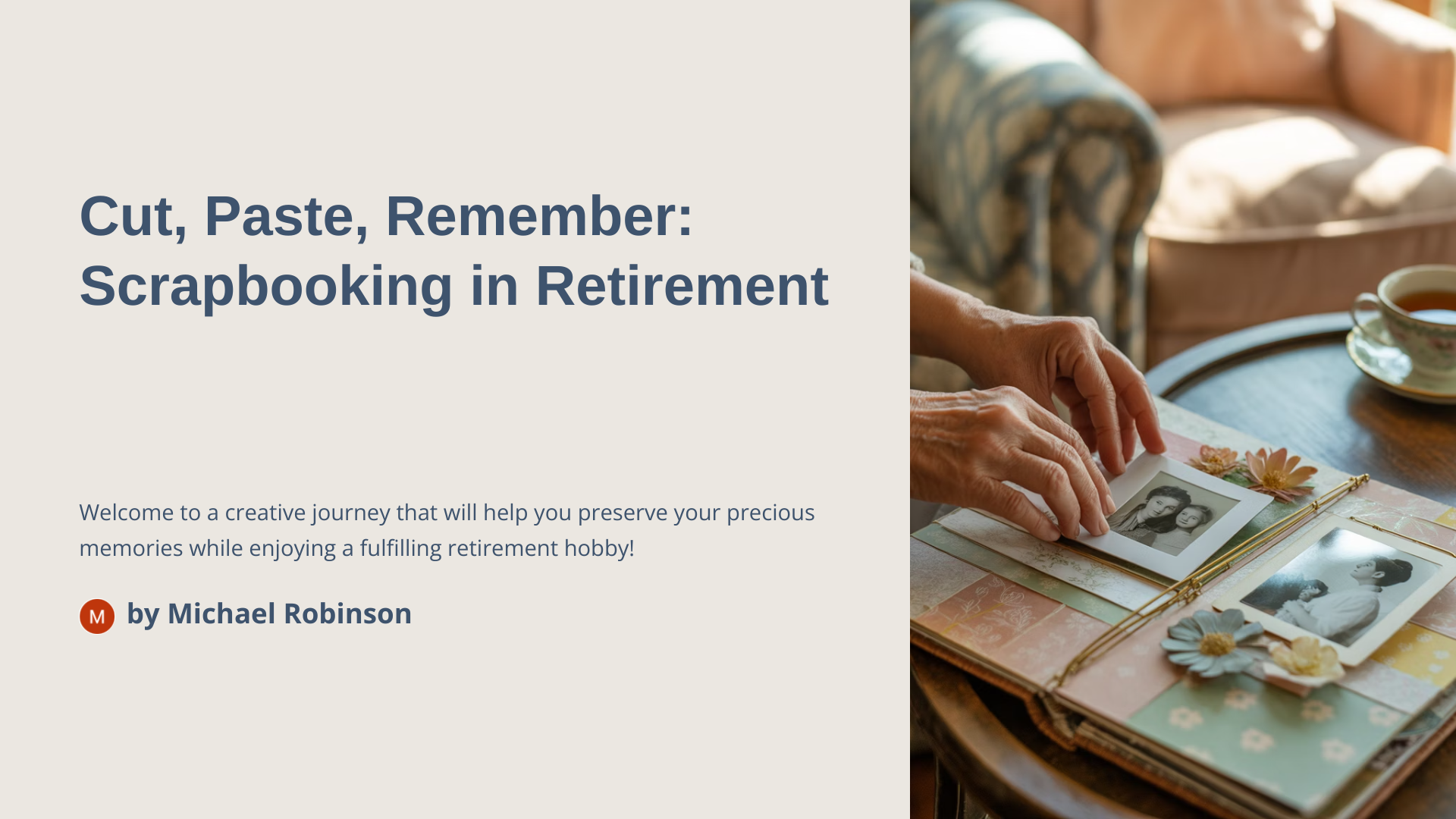 Cut, Paste, Remember: Scrapbooking in Retirement

Welcome to a creative journey that will help you preserve your precious memories while enjoying a fulfilling retirement hobby!

M by Michael Robinson